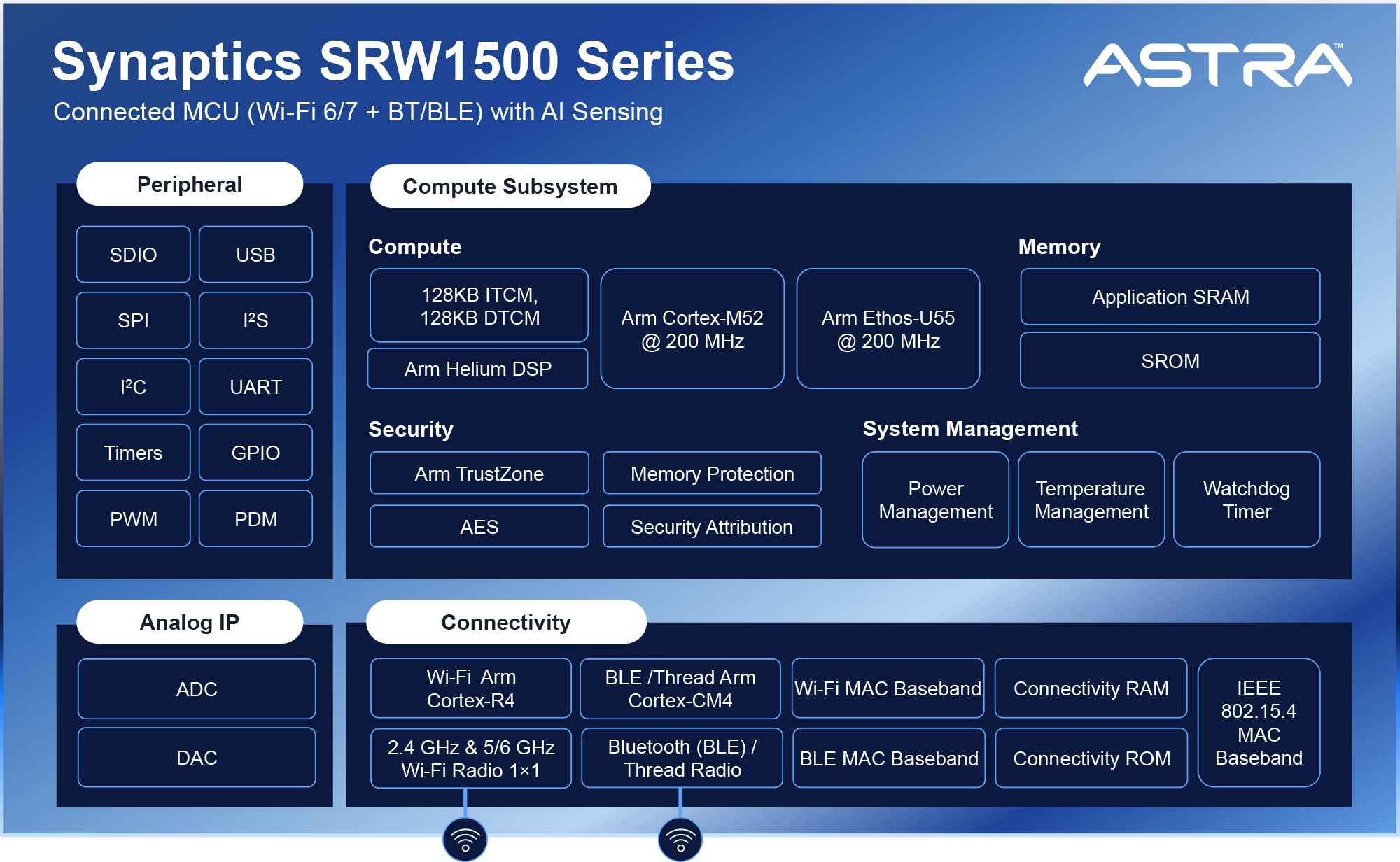 Synaptics SRW1500 Series
Connected MCU (Wi-Fi 6/7 + BT/BLE) with AI Sensing

ASTRA™

Peripheral

SDIO
USB
SPI
I²S
I²C
UART
Timers
GPIO
PWM
PDM

Compute Subsystem

Compute

128KB ITCM, 128KB DTCM
Arm Helium DSP
Arm Cortex-M52 @ 200 MHz
Arm Ethos-U55 @ 200 MHz

Memory

Application SRAM
SROM

Security

Arm TrustZone
Memory Protection
AES
Security Attribution

System Management

Power Management
Temperature Management
Watchdog Timer

Analog IP

ADC
DAC

Connectivity

Wi-Fi Arm Cortex-R4
BLE /Thread Arm Cortex-CM4
Wi-Fi MAC Baseband
Connectivity RAM
IEEE 802.15.4 MAC Baseband
2.4 GHz & 5/6 GHz Wi-Fi Radio 1×1
Bluetooth (BLE) / Thread Radio
BLE MAC Baseband
Connectivity ROM